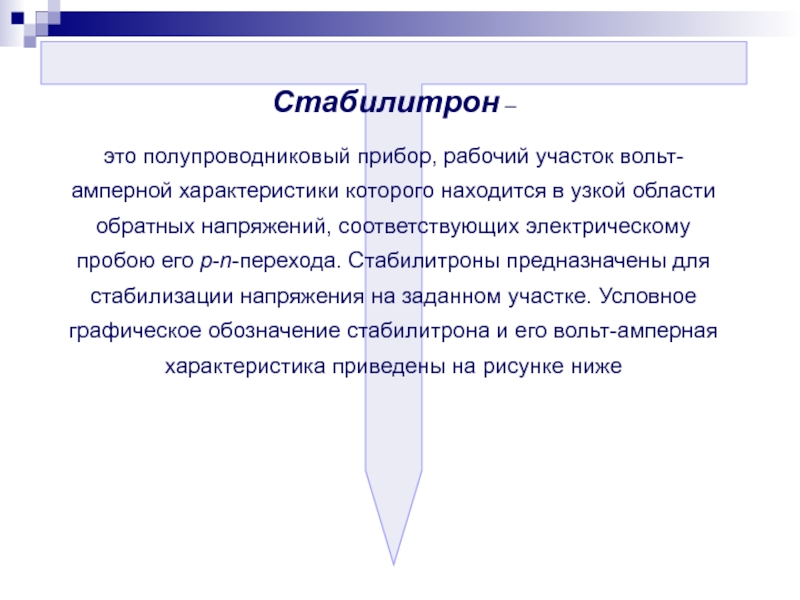 Стабилитрон –

это полупроводниковый прибор, рабочий участок вольт-амперной характеристики которого находится в узкой области обратных напряжений, соответствующих электрическому пробою его p-n-перехода. Стабилитроны предназначены для стабилизации напряжения на заданном участке. Условное графическое обозначение стабилитрона и его вольт-амперная характеристика приведены на рисунке ниже